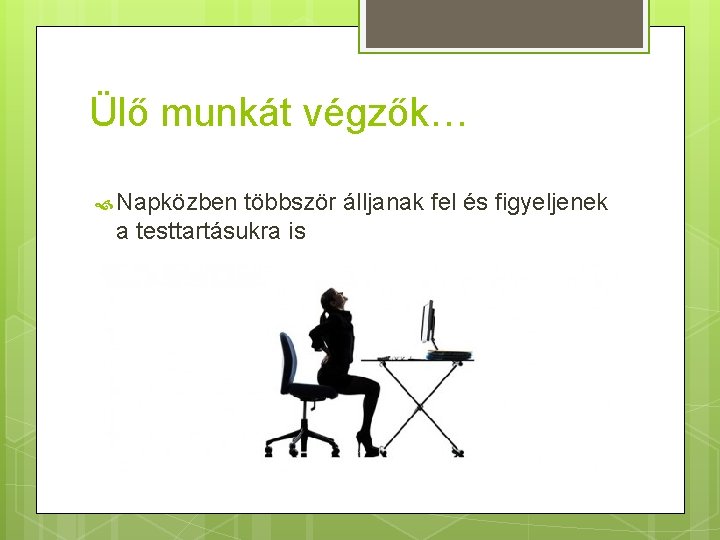 Ülő munkát végzők…

Napközben többször álljanak fel és figyeljenek a testtartásukra is